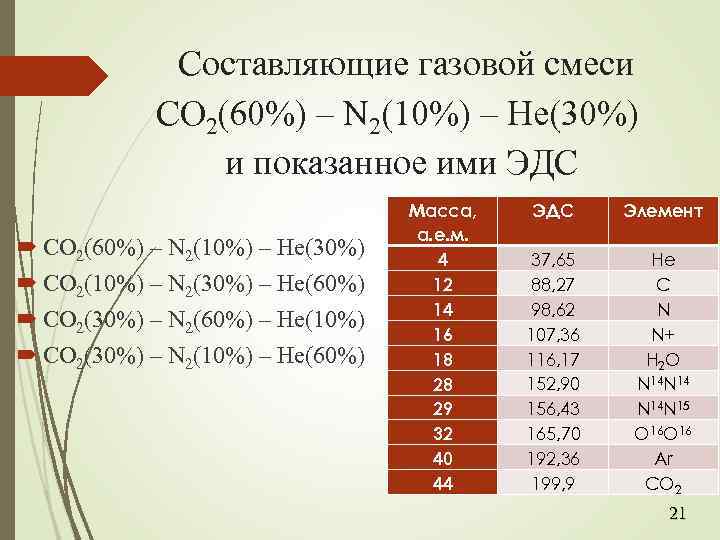 Составляющие газовой смеси $CO_2$(60%) – $N_2$(10%) – He(30%) и показанное ими ЭДС

$CO_2$(60%) – $N_2$(10%) – He(30%)
$CO_2$(10%) – $N_2$(30%) – He(60%)
$CO_2$(30%) – $N_2$(60%) – He(10%)
$CO_2$(30%) – $N_2$(10%) – He(60%)

| Масса, а.е.м. | ЭДС | Элемент |
|---|---|---|
| 4 | 37,65 | He |
| 12 | 88,27 | C |
| 14 | 98,62 | N |
| 16 | 107,36 | N+ |
| 18 | 116,17 | $H_2O$ |
| 28 | 152,90 | $N^{14}N^{14}$ |
| 29 | 156,43 | $N^{14}N^{15}$ |
| 32 | 165,70 | $O^{16}O^{16}$ |
| 40 | 192,36 | Ar |
| 44 | 199,9 | $CO_2$ |

21